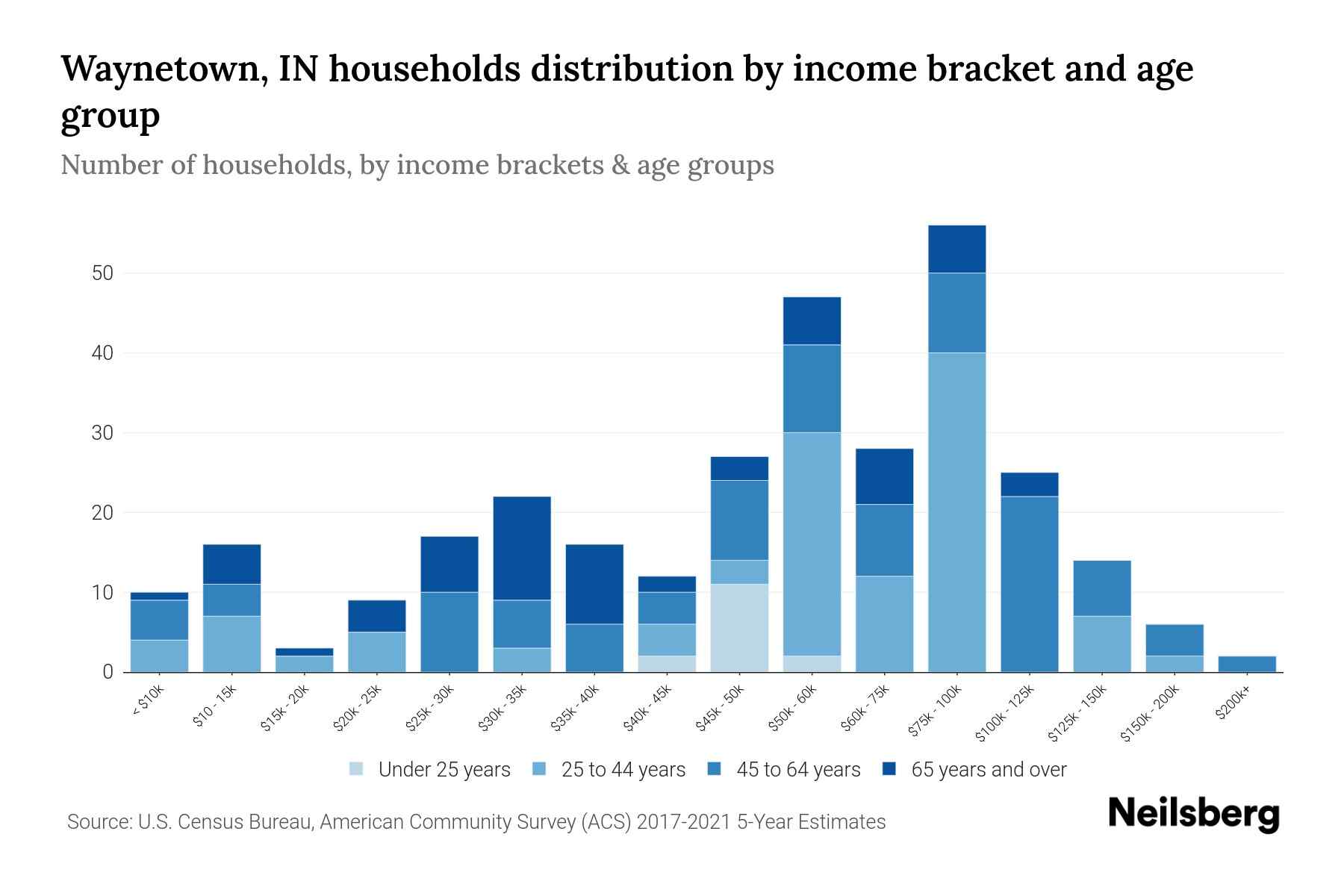 Waynetown, IN households distribution by income bracket and age group

Number of households, by income brackets & age groups

50
40
30
20
10
0

< $10k
$10 - 15k
$15k - 20k
$20k - 25k
$25k - 30k
$30k - 35k
$35k - 40k
$40k - 45k
$45k - 50k
$50k - 60k
$60k - 75k
$75k - 100k
$100k - 125k
$125k - 150k
$150k - 200k
$200k+

Under 25 years
25 to 44 years
45 to 64 years
65 years and over

Source: U.S. Census Bureau, American Community Survey (ACS) 2017-2021 5-Year Estimates

Neilsberg